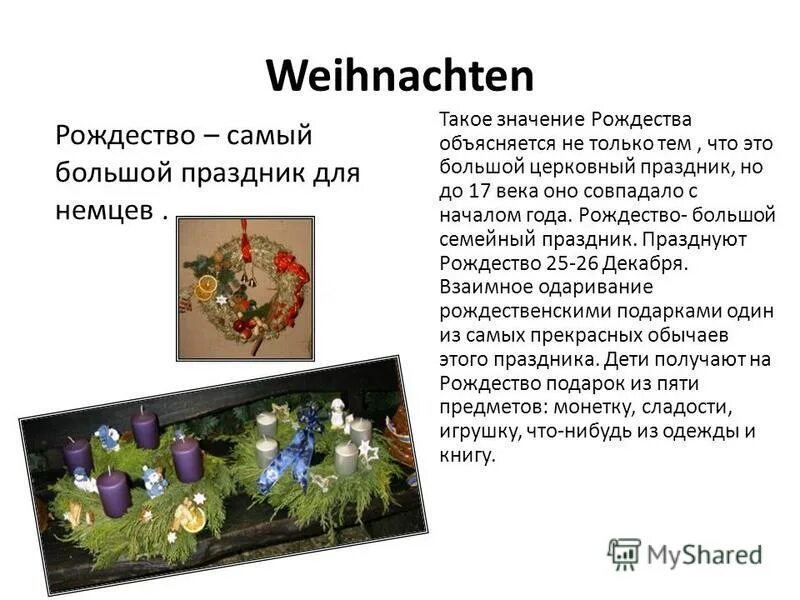 Weihnachten

Рождество – самый большой праздник для немцев .

Такое значение Рождества объясняется не только тем , что это большой церковный праздник, но до 17 века оно совпадало с началом года. Рождество- большой семейный праздник. Празднуют Рождество 25-26 Декабря. Взаимное одаривание рождественскими подарками один из самых прекрасных обычаев этого праздника. Дети получают на Рождество подарок из пяти предметов: монетку, сладости, игрушку, что-нибудь из одежды и книгу.

MyShared